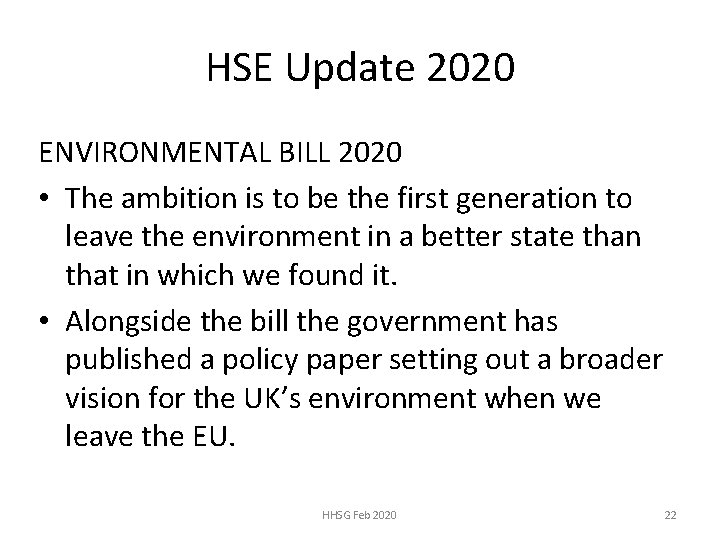 HSE Update 2020

ENVIRONMENTAL BILL 2020

• The ambition is to be the first generation to leave the environment in a better state than that in which we found it.

• Alongside the bill the government has published a policy paper setting out a broader vision for the UK's environment when we leave the EU.

HHSG Feb 2020

22